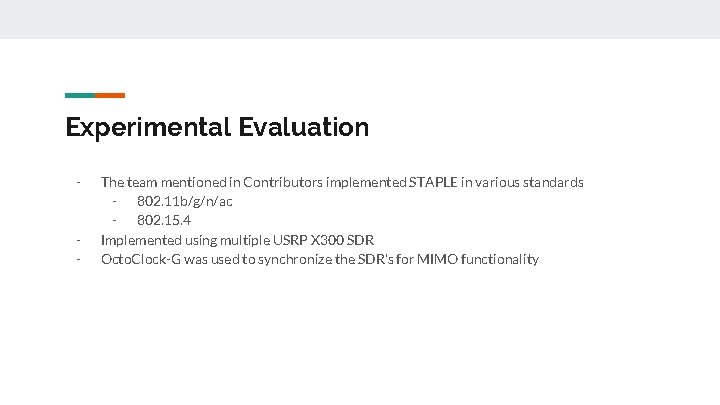 Experimental Evaluation

- The team mentioned in Contributors implemented STAPLE in various standards
  - 802.11b/g/n/ac
  - 802.15.4
- Implemented using multiple USRP X300 SDR
- OctoClock-G was used to synchronize the SDR's for MIMO functionality